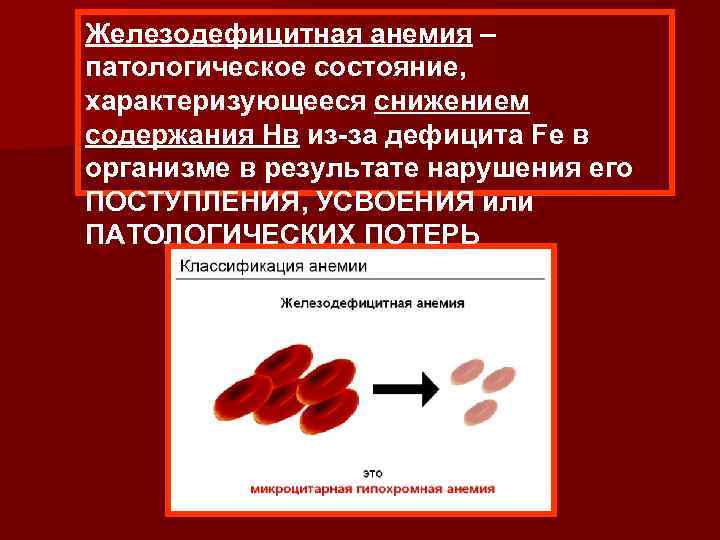 Железодефицитная анемия – патологическое состояние, характеризующееся снижением содержания Нв из-за дефицита Fe в организме в результате нарушения его ПОСТУПЛЕНИЯ, УСВОЕНИЯ или ПАТОЛОГИЧЕСКИХ ПОТЕРЬ

Классификация анемии

Железодефицитная анемия

это
микроцитарная гипохромная анемия